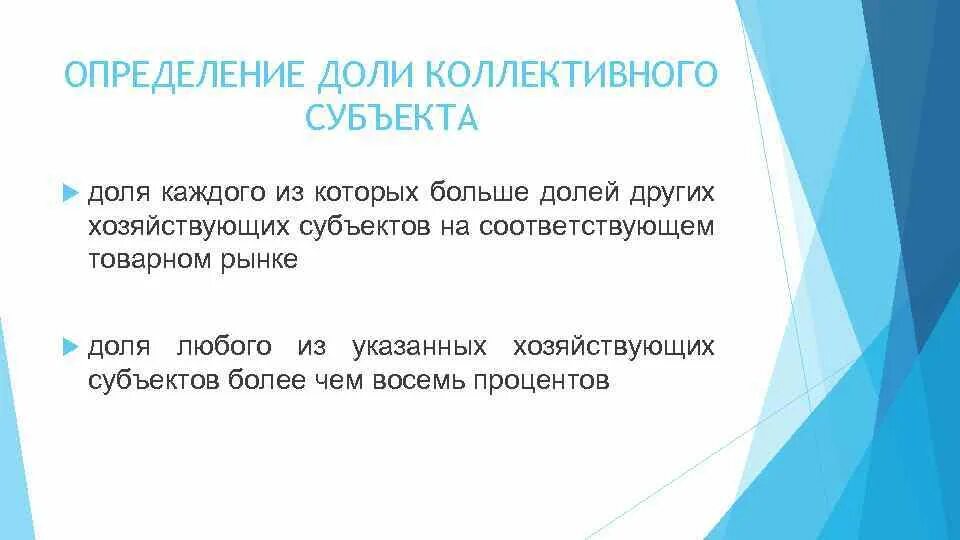 ОПРЕДЕЛЕНИЕ ДОЛИ КОЛЛЕКТИВНОГО СУБЪЕКТА

доля каждого из которых больше долей других хозяйствующих субъектов на соответствующем товарном рынке

доля любого из указанных хозяйствующих субъектов более чем восемь процентов